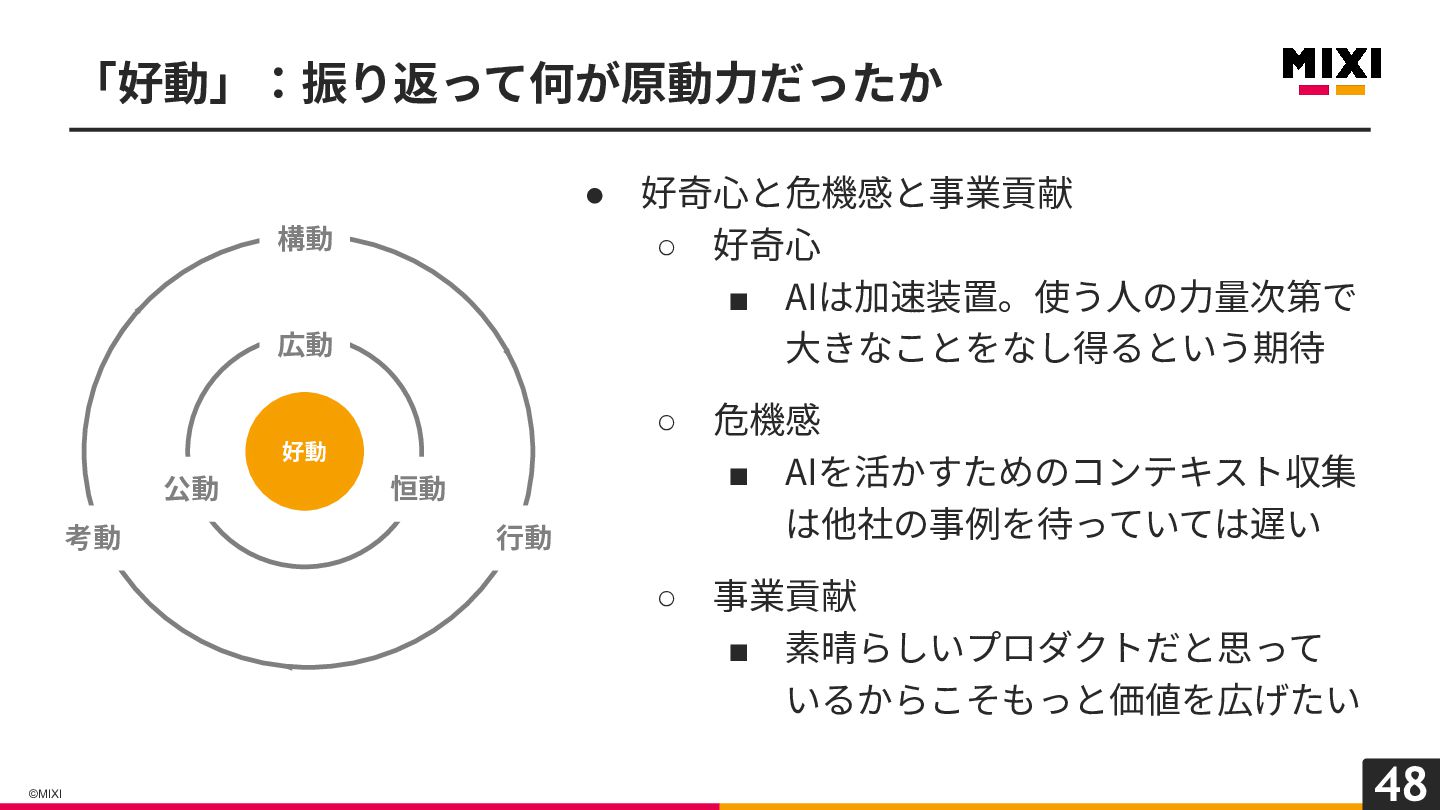 「好動」：振り返って何が原動力だったか

MIXI

構動
広動
好動
公動
恒動
考動
行動

● 好奇心と危機感と事業貢献
○ 好奇心
■ AIは加速装置。使う人の力量次第で大きなことをなし得るという期待
○ 危機感
■ AIを活かすためのコンテキスト収集は他社の事例を待っていては遅い
○ 事業貢献
■ 素晴らしいプロダクトだと思っているからこそもっと価値を広げたい

©MIXI

48